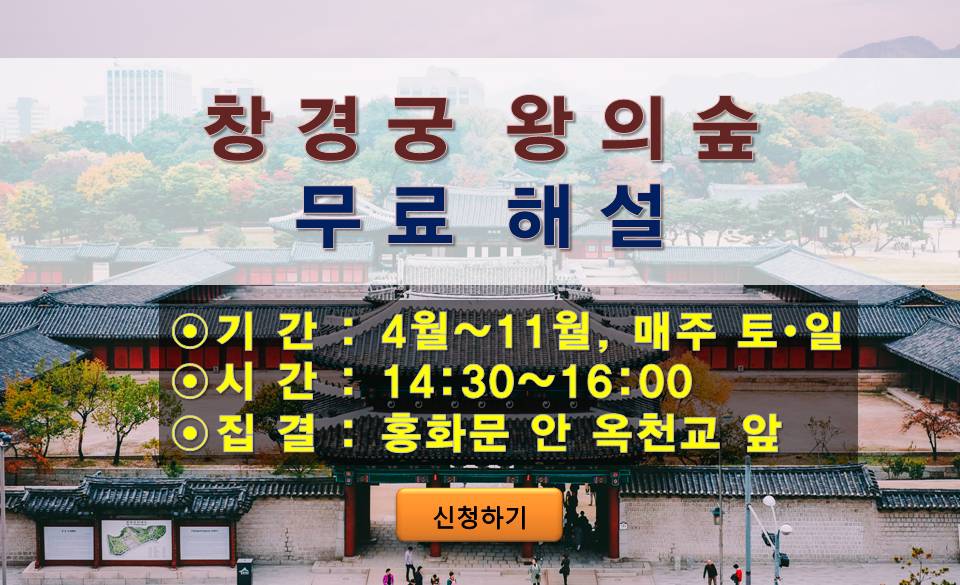 창경궁 왕의숲
무료 해설

⊙기 간 : 4월~11월, 매주 토·일
⊙시 간 : 14:30~16:00
⊙집 결 : 홍화문 안 옥천교 앞

신청하기